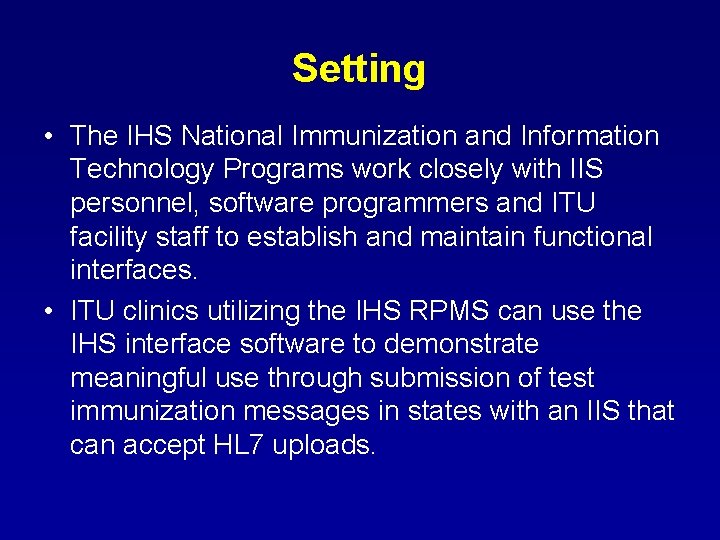 Setting

• The IHS National Immunization and Information Technology Programs work closely with IIS personnel, software programmers and ITU facility staff to establish and maintain functional interfaces.

• ITU clinics utilizing the IHS RPMS can use the IHS interface software to demonstrate meaningful use through submission of test immunization messages in states with an IIS that can accept HL7 uploads.